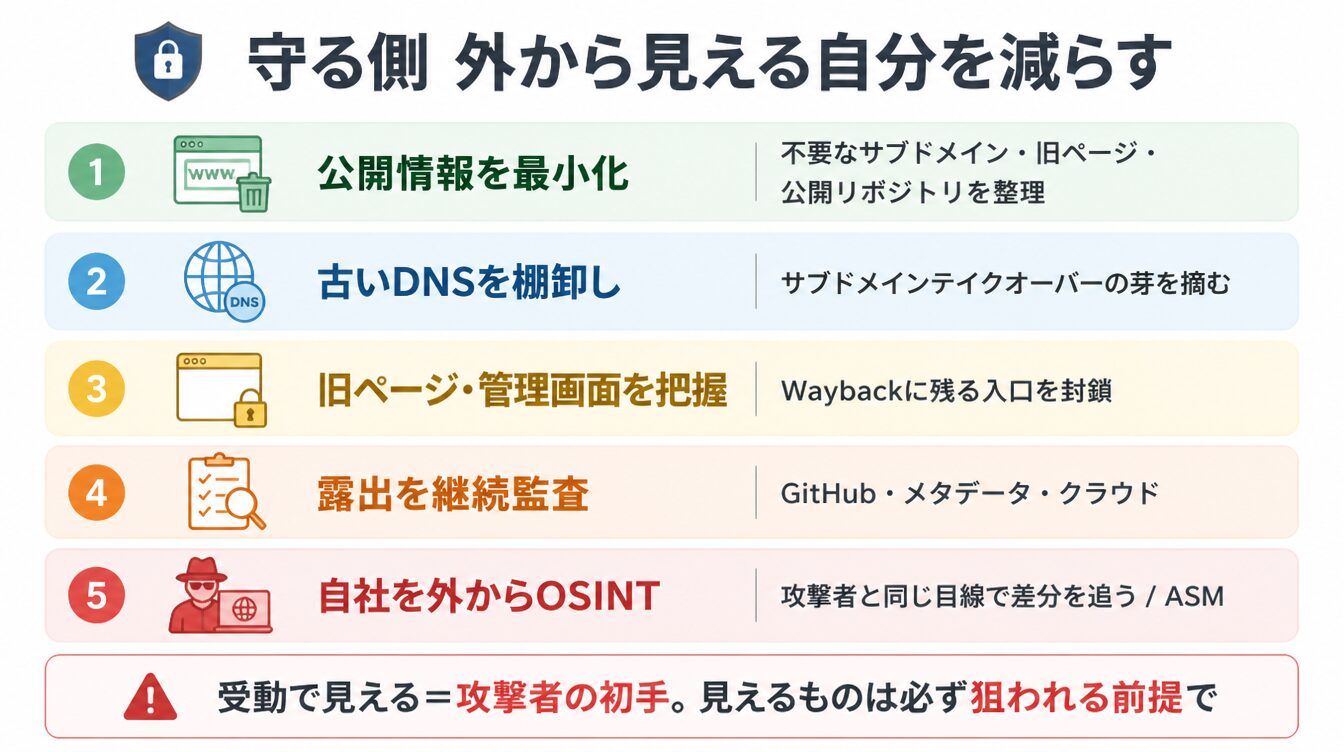 守る側 外から見える自分を減らす

1 www 公開情報を最小化 不要なサブドメイン・旧ページ・公開リポジトリを整理

2 DNS 古いDNSを棚卸し サブドメインテイクオーバーの芽を摘む

3 旧ページ・管理画面を把握 Waybackに残る入口を封鎖

4 露出を継続監査 GitHub・メタデータ・クラウド

5 自社を外からOSINT 攻撃者と同じ目線で差分を追う / ASM

受動で見える＝攻撃者の初手。見えるものは必ず狙われる前提で